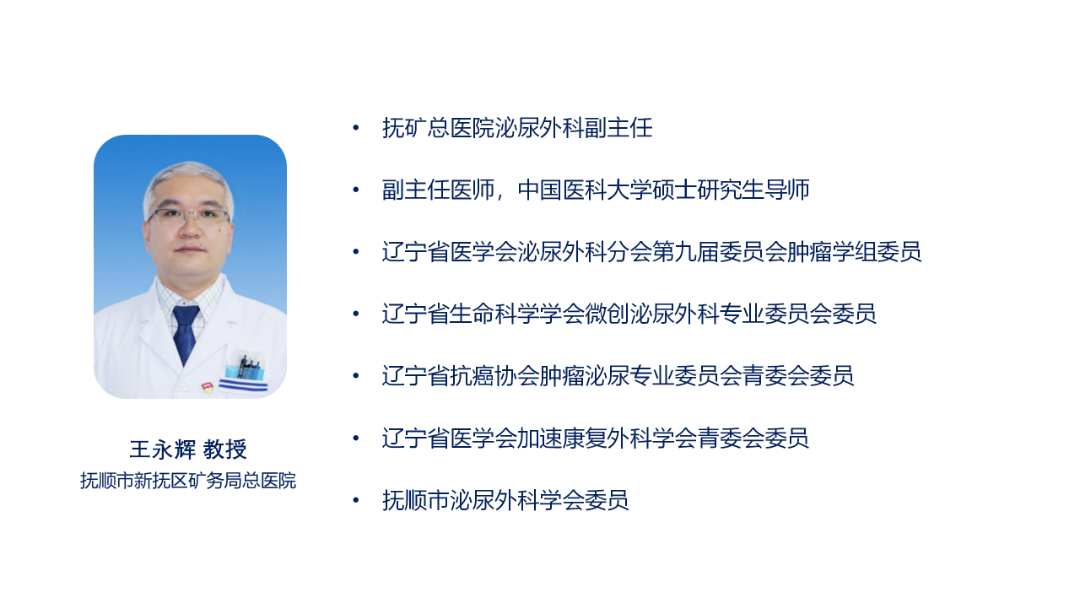 王永辉 教授
抚顺市新抚区矿务局总医院

• 抚矿总医院泌尿外科副主任
• 副主任医师，中国医科大学硕士研究生导师
• 辽宁省医学会泌尿外科分会第九届委员会肿瘤学组委员
• 辽宁省生命科学学会微创泌尿外科专业委员会委员
• 辽宁省抗癌协会肿瘤泌尿专业委员会青委会委员
• 辽宁省医学会加速康复外科学会青委会委员
• 抚顺市泌尿外科学会委员